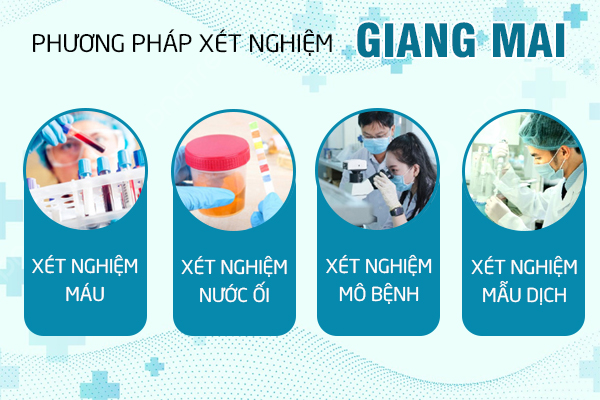 PHƯƠNG PHÁP XÉT NGHIỆM GIANG MAI

XÉT NGHIỆM MÁU

XÉT NGHIỆM NƯỚC ỐI

XÉT NGHIỆM MÔ BỆNH

XÉT NGHIỆM MẪU DỊCH